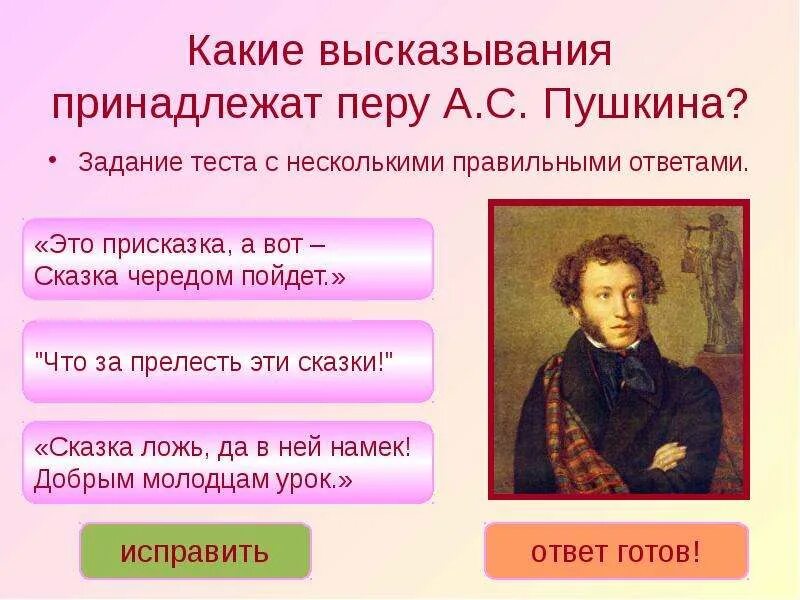 Какие высказывания принадлежат перу А.С. Пушкина?

• Задание теста с несколькими правильными ответами.

«Это присказка, а вот – Сказка чередом пойдет.»

"Что за прелесть эти сказки!"

«Сказка ложь, да в ней намек! Добрым молодцам урок.»

исправить

ответ готов!